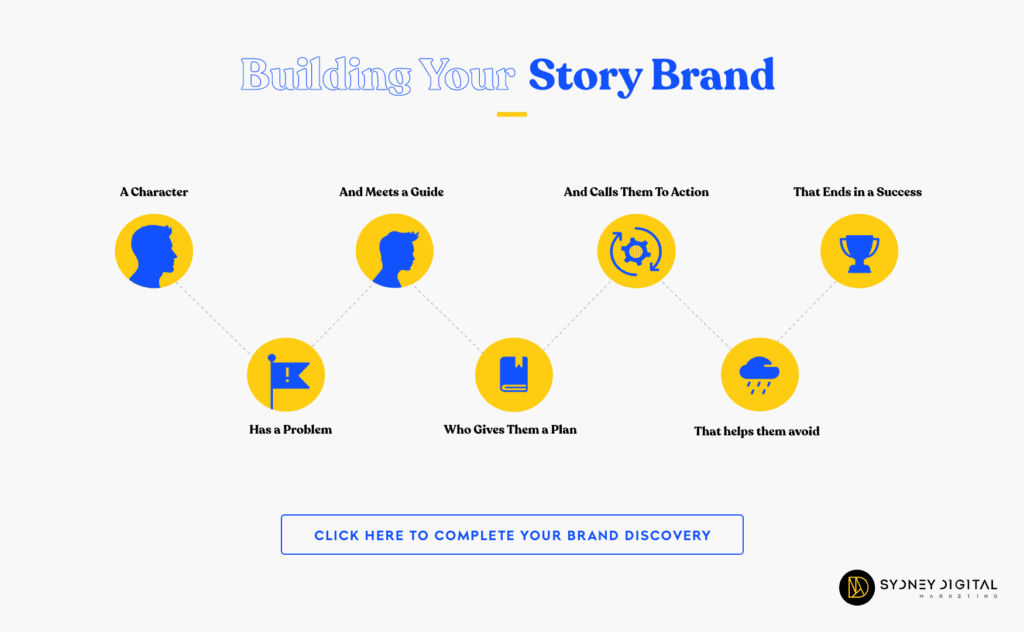 Building Your Story Brand

A Character

Has a Problem

And Meets a Guide

Who Gives Them a Plan

And Calls Them To Action

That helps them avoid

That Ends in a Success

CLICK HERE TO COMPLETE YOUR BRAND DISCOVERY

SYDNEY DIGITAL
MARKETING